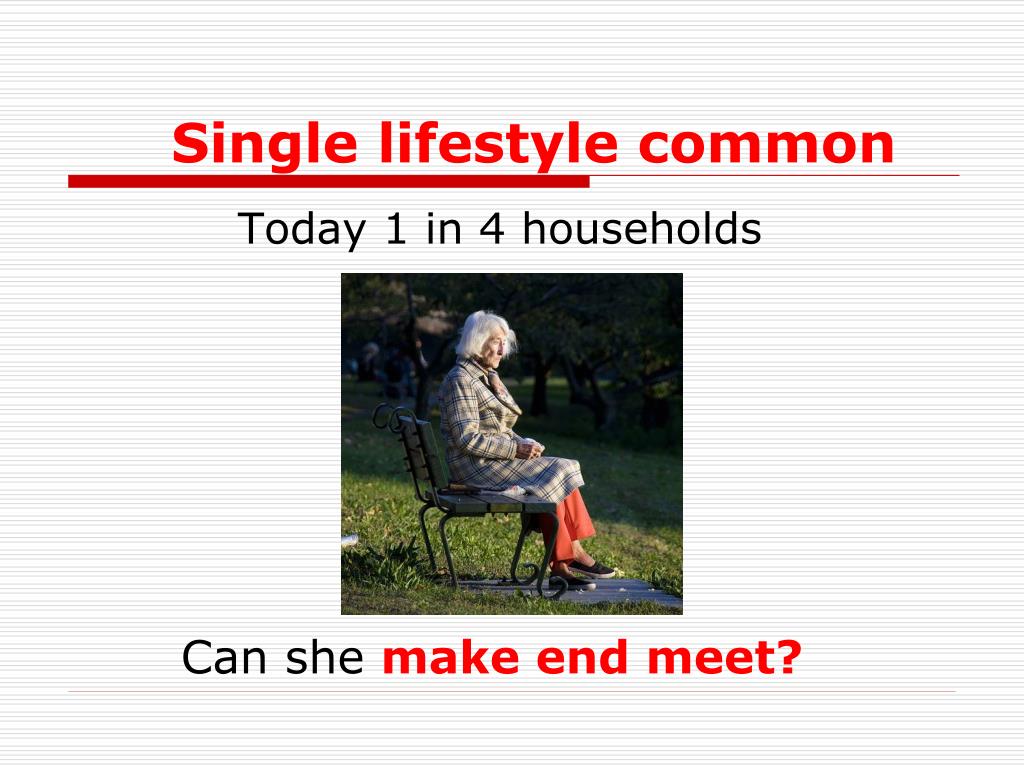 Single lifestyle common

Today 1 in 4 households

Can she make end meet?